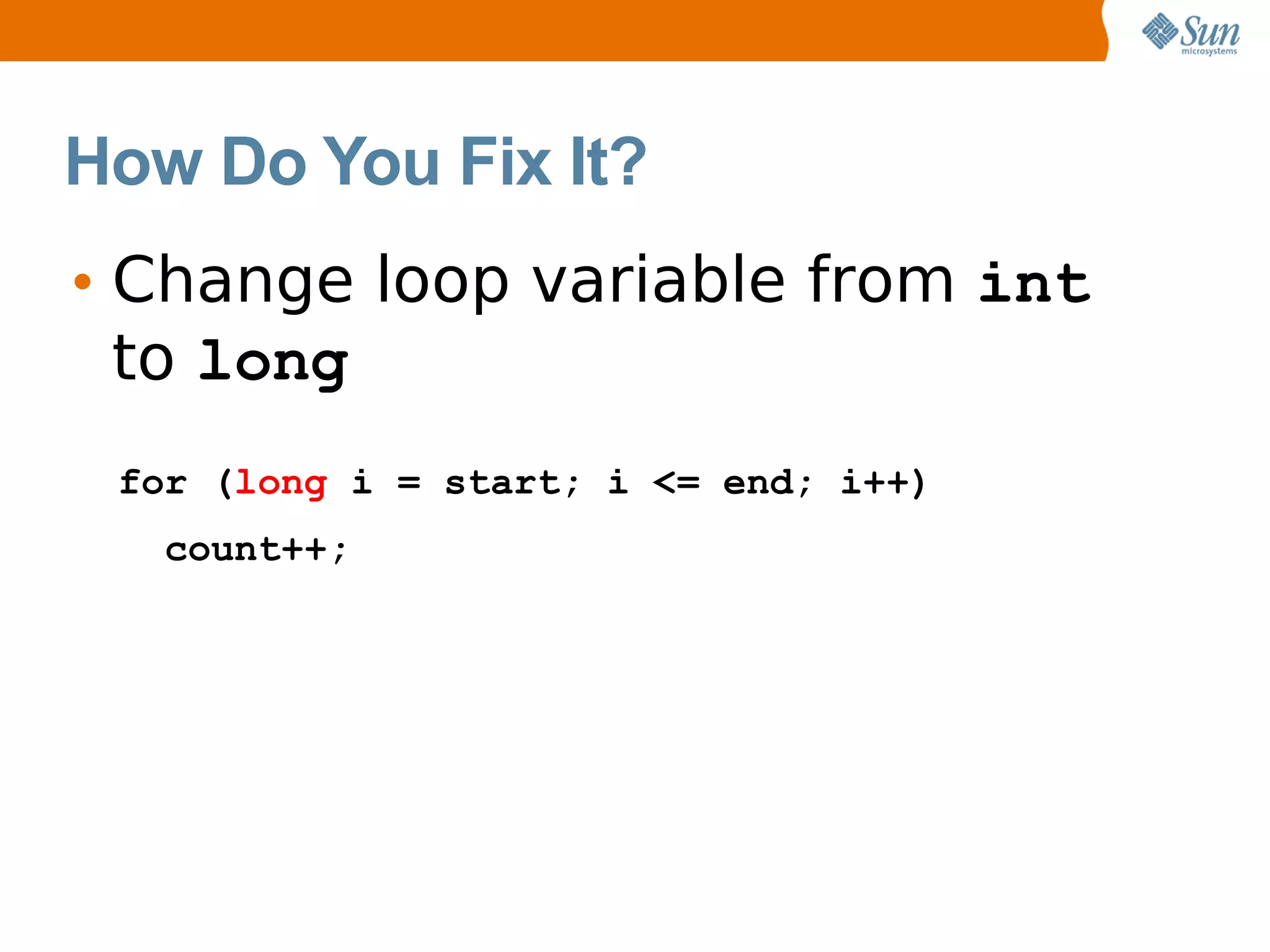 Sun microsystems

How Do You Fix It?

• Change loop variable from int to long

for (long i = start; i <= end; i++)
  count++;